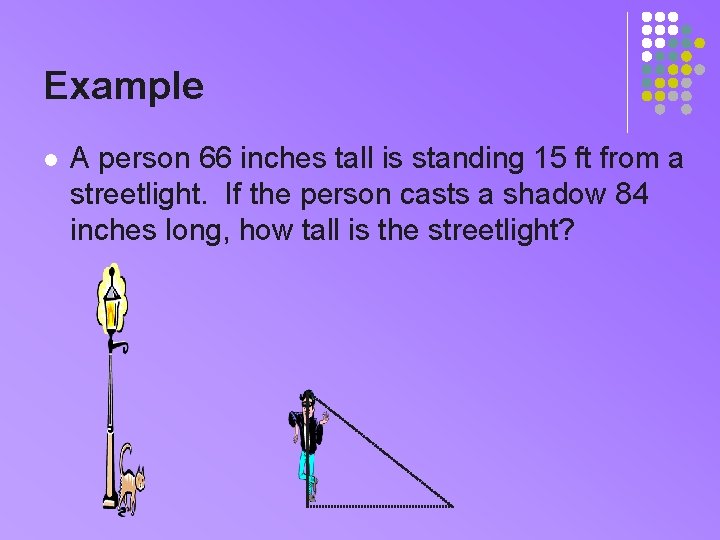 Example

A person 66 inches tall is standing 15 ft from a streetlight. If the person casts a shadow 84 inches long, how tall is the streetlight?